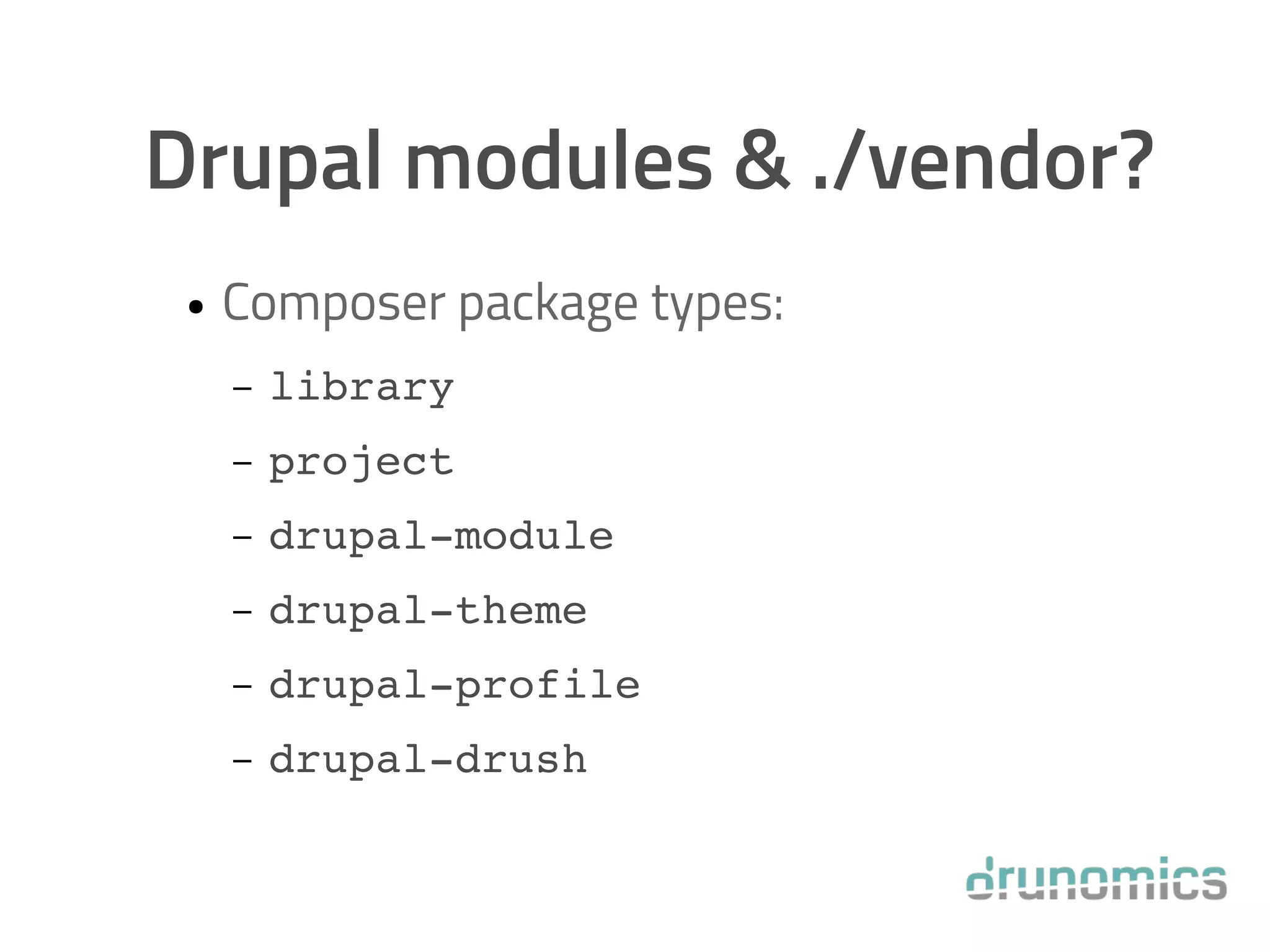 Drupal modules & ./vendor?

• Composer package types:
  – library
  – project
  – drupal-module
  – drupal-theme
  – drupal-profile
  – drupal-drush

drunomics